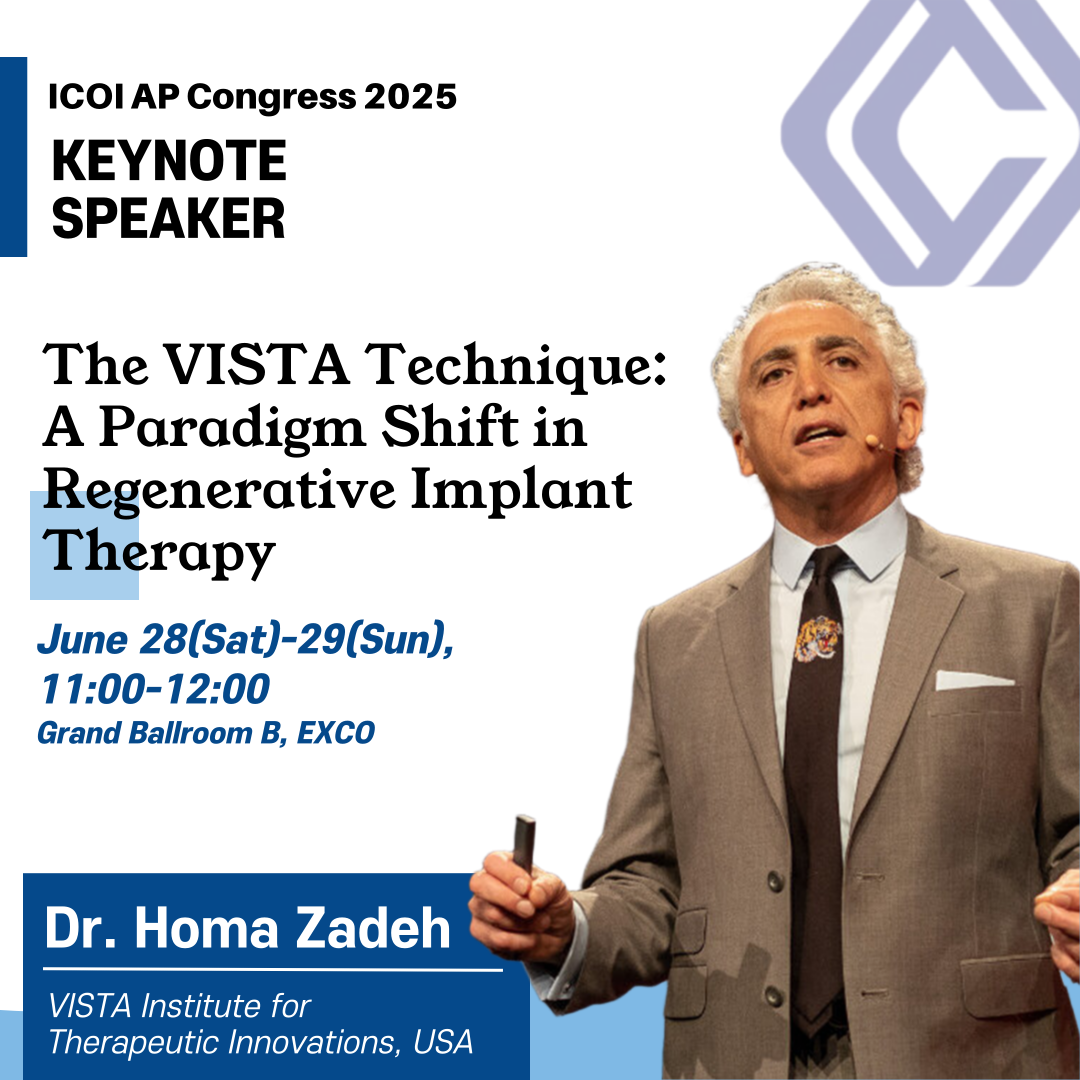 ICOI AP Congress 2025
KEYNOTE SPEAKER

The VISTA Technique: A Paradigm Shift in Regenerative Implant Therapy

June 28(Sat)-29(Sun), 11:00-12:00
Grand Ballroom B, EXCO

Dr. Homa Zadeh

VISTA Institute for Therapeutic Innovations, USA